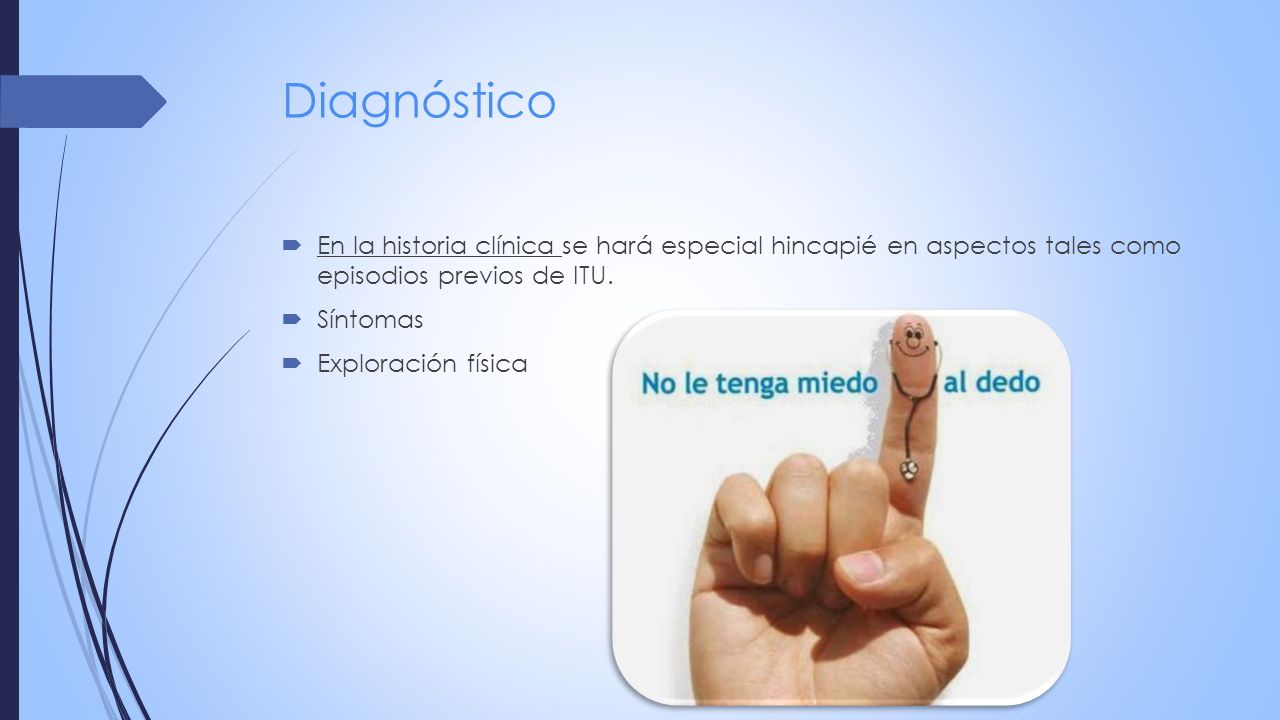 Diagnóstico

En la historia clínica se hará especial hincapié en aspectos tales como episodios previos de ITU.

Síntomas

Exploración física

No le tenga miedo al dedo